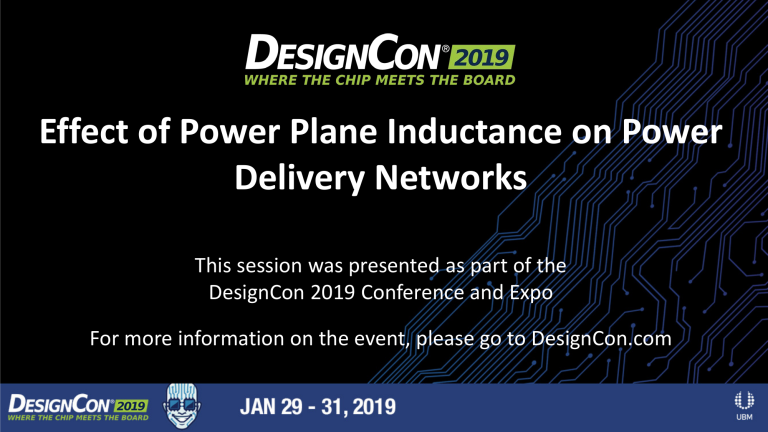 DESIGNCON® 2019
WHERE THE CHIP MEETS THE BOARD

Effect of Power Plane Inductance on Power Delivery Networks

This session was presented as part of the DesignCon 2019 Conference and Expo

For more information on the event, please go to DesignCon.com

DESIGNCON® 2019
WHERE THE CHIP MEETS THE BOARD

JAN 29 - 31, 2019

UBM